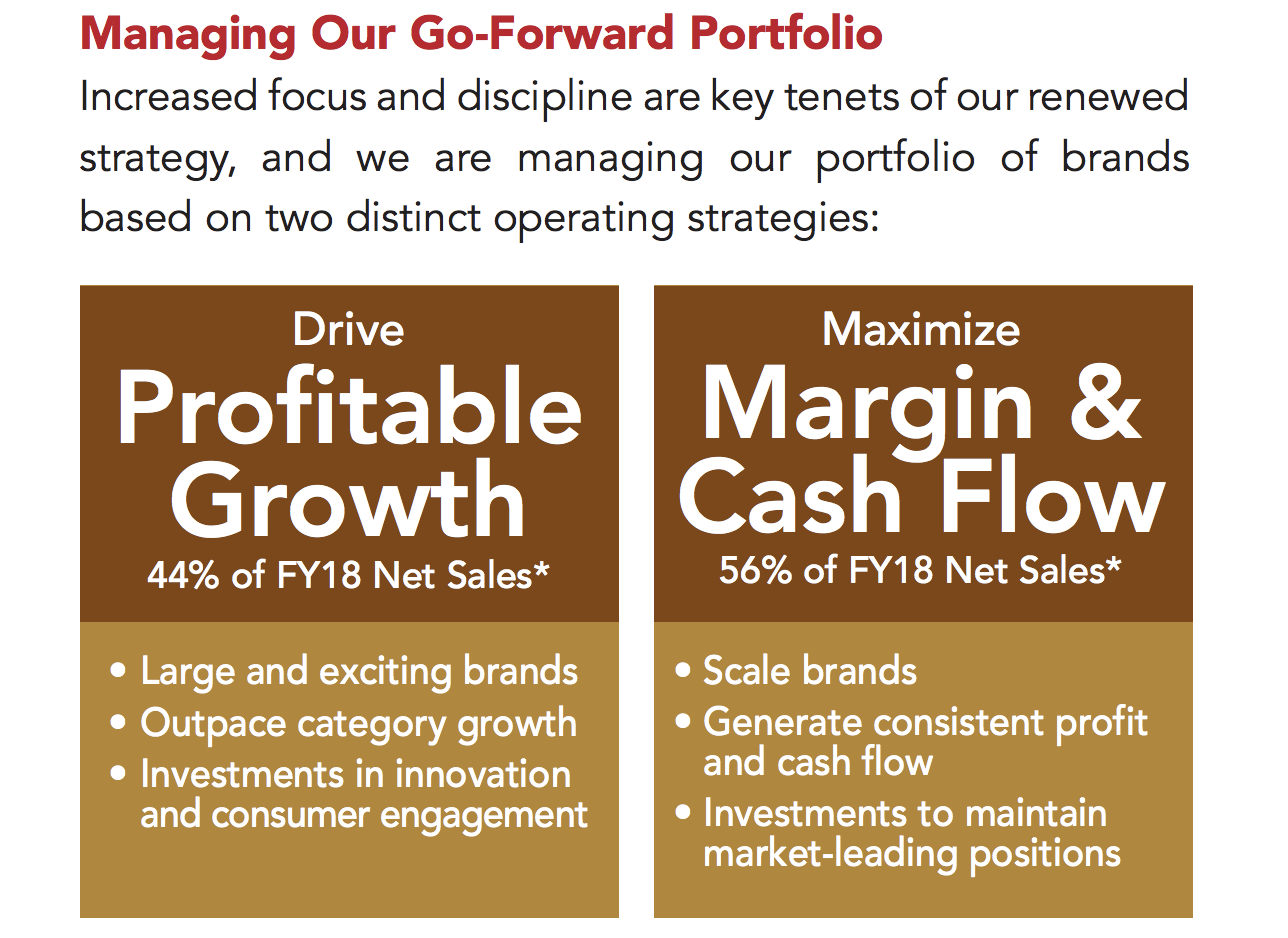 Managing Our Go-Forward Portfolio

Increased focus and discipline are key tenets of our renewed strategy, and we are managing our portfolio of brands based on two distinct operating strategies:

Drive
Profitable Growth
44% of FY18 Net Sales*

• Large and exciting brands
• Outpace category growth
• Investments in innovation and consumer engagement

Maximize
Margin & Cash Flow
56% of FY18 Net Sales*

• Scale brands
• Generate consistent profit and cash flow
• Investments to maintain market-leading positions